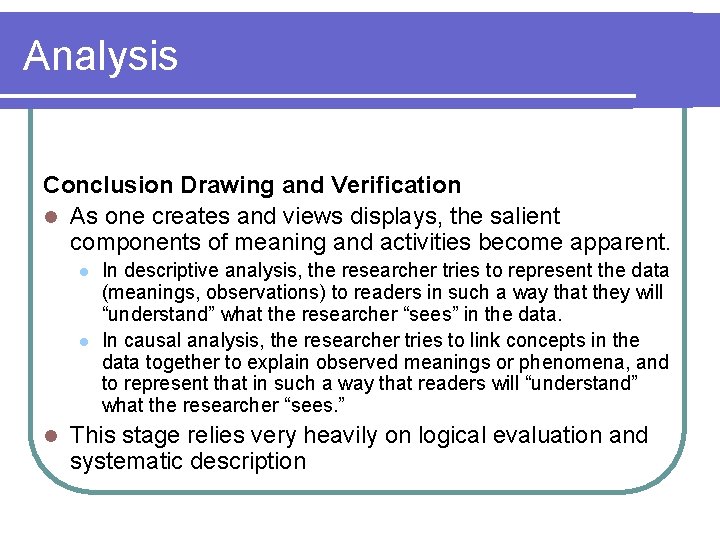 Analysis

Conclusion Drawing and Verification

As one creates and views displays, the salient components of meaning and activities become apparent.

In descriptive analysis, the researcher tries to represent the data (meanings, observations) to readers in such a way that they will “understand” what the researcher “sees” in the data.

In causal analysis, the researcher tries to link concepts in the data together to explain observed meanings or phenomena, and to represent that in such a way that readers will “understand” what the researcher “sees.”

This stage relies very heavily on logical evaluation and systematic description